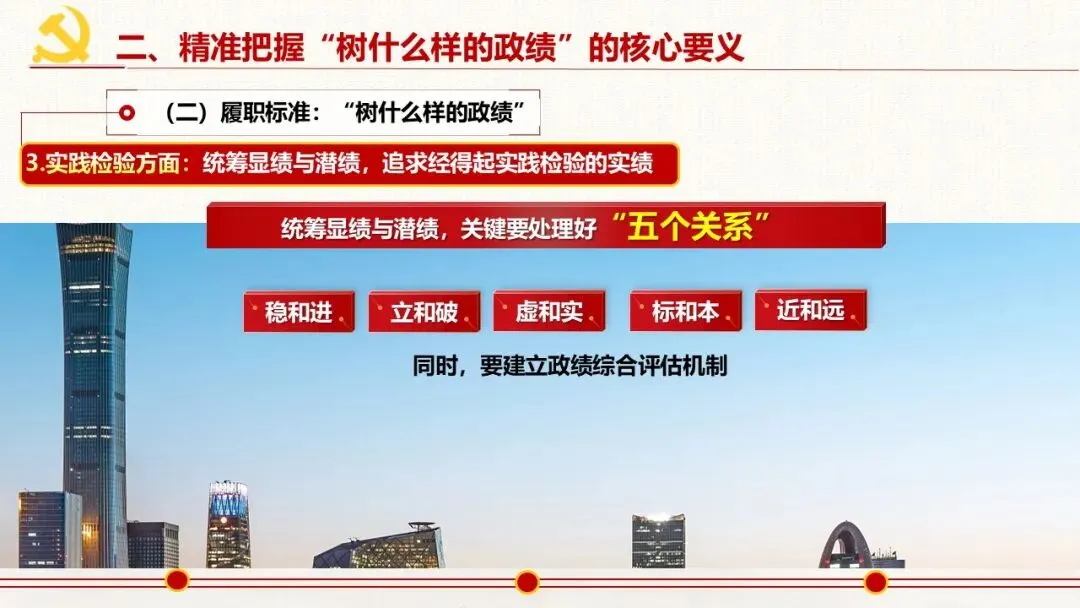 二、精准把握“树什么样的政绩”的核心要义

（二）履职标准：“树什么样的政绩”

3.实践检验方面：统筹显绩与潜绩，追求经得起实践检验的实绩

统筹显绩与潜绩，关键要处理好“五个关系”

稳和进

立和破

虚和实

标和本

近和远

同时，要建立政绩综合评估机制